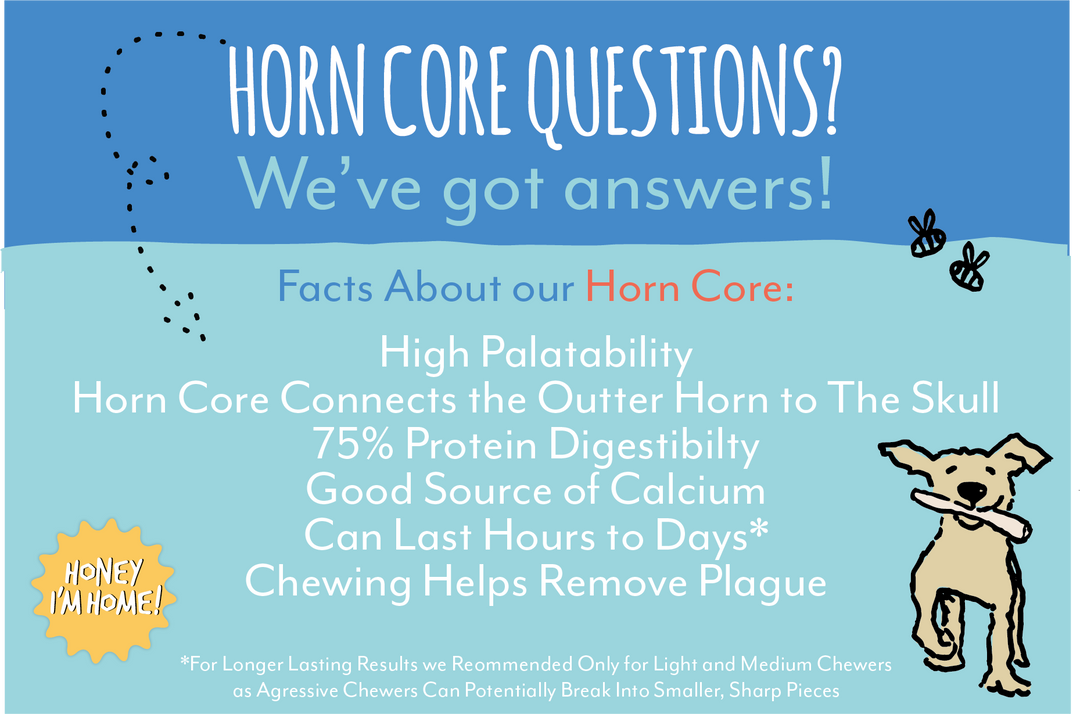 HORN CORE QUESTIONS?
We've got answers!

Facts About our Horn Core:

High Palatability
Horn Core Connects the Outter Horn to The Skull
75% Protein Digestibilty
Good Source of Calcium
Can Last Hours to Days*
Chewing Helps Remove Plague

HONEY I'M HOME!

*For Longer Lasting Results we Reommended Only for Light and Medium Chewers as Agressive Chewers Can Potentially Break Into Smaller, Sharp Pieces